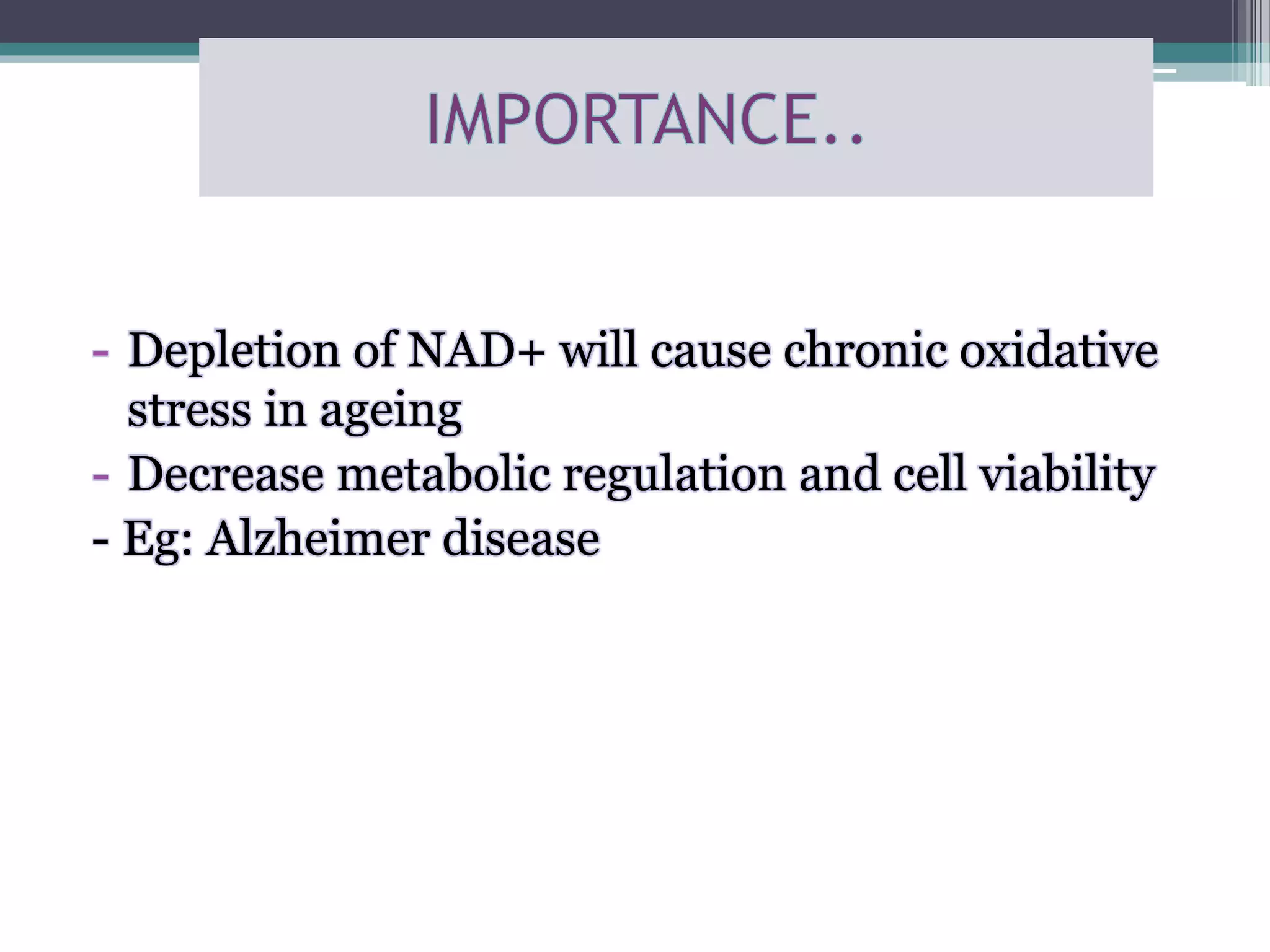 IMPORTANCE..

- Depletion of NAD+ will cause chronic oxidative stress in ageing
- Decrease metabolic regulation and cell viability
- Eg: Alzheimer disease